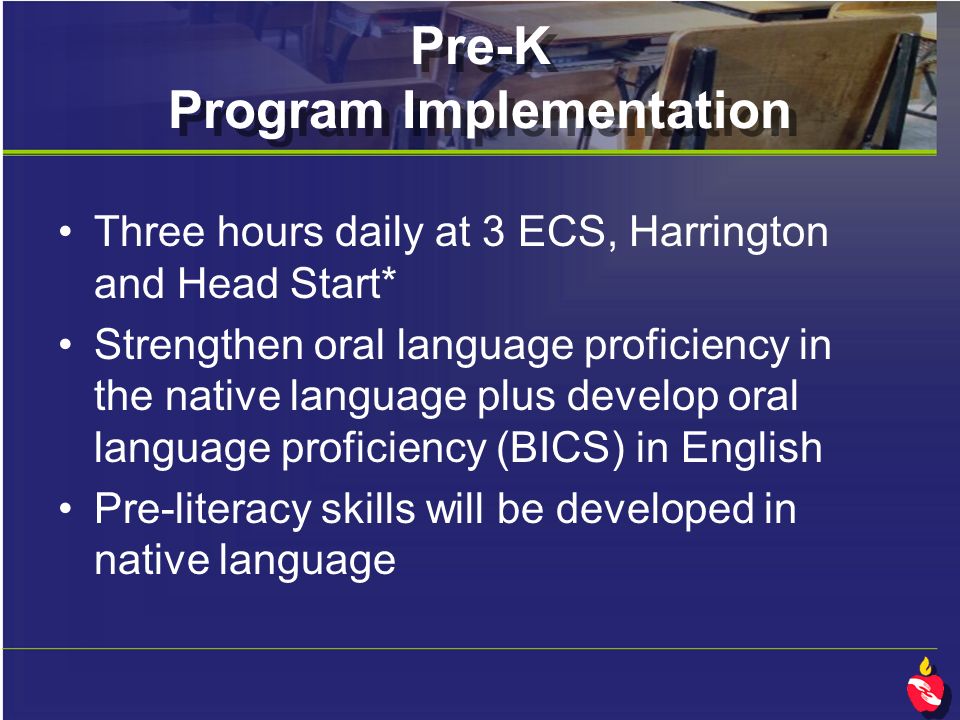 Pre-K
Program Implementation

• Three hours daily at 3 ECS, Harrington and Head Start*
• Strengthen oral language proficiency in the native language plus develop oral language proficiency (BICS) in English
• Pre-literacy skills will be developed in native language